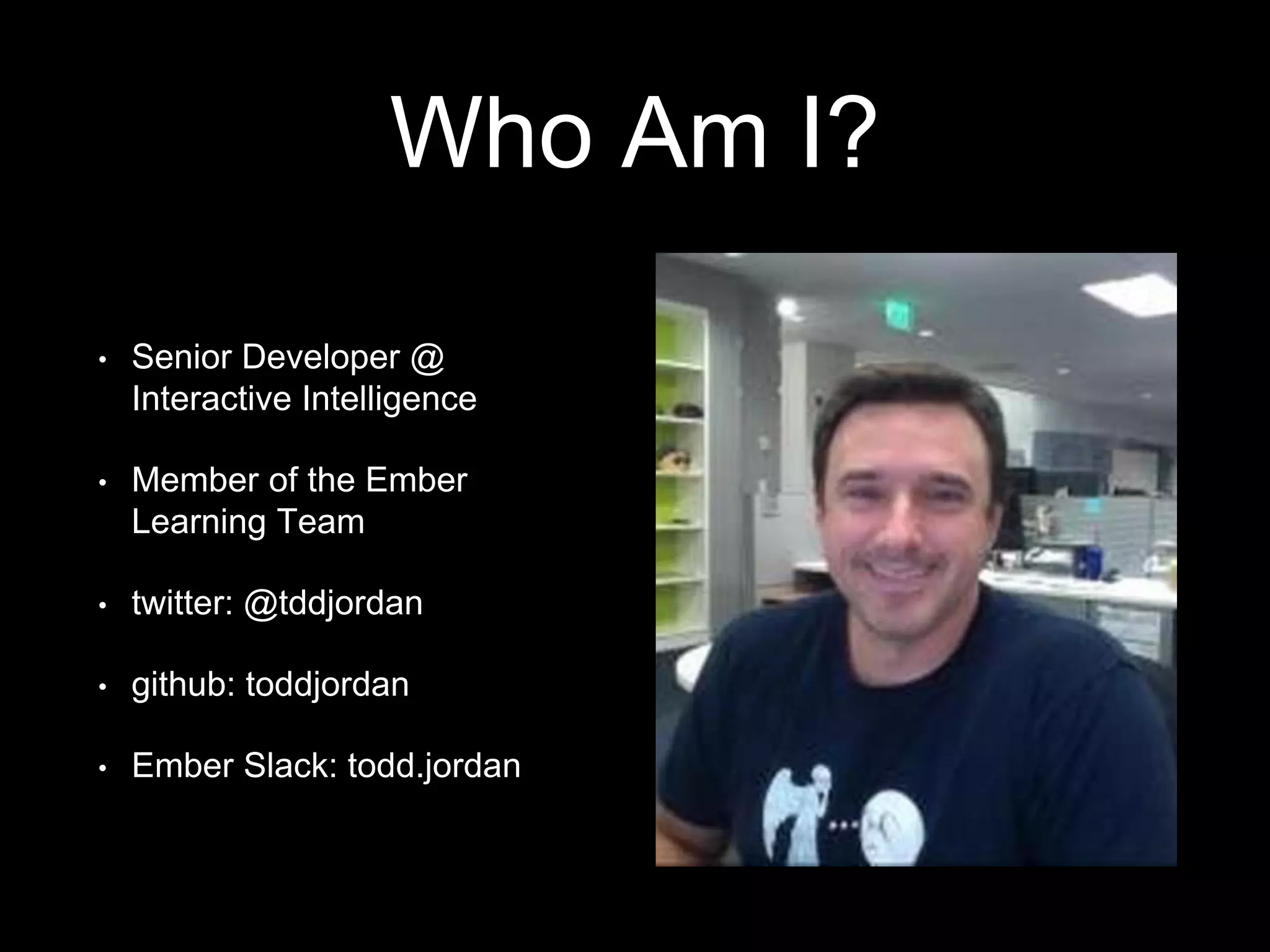 Who Am I?

• Senior Developer @ Interactive Intelligence

• Member of the Ember Learning Team

• twitter: @tddjordan

• github: toddjordan

• Ember Slack: todd.jordan